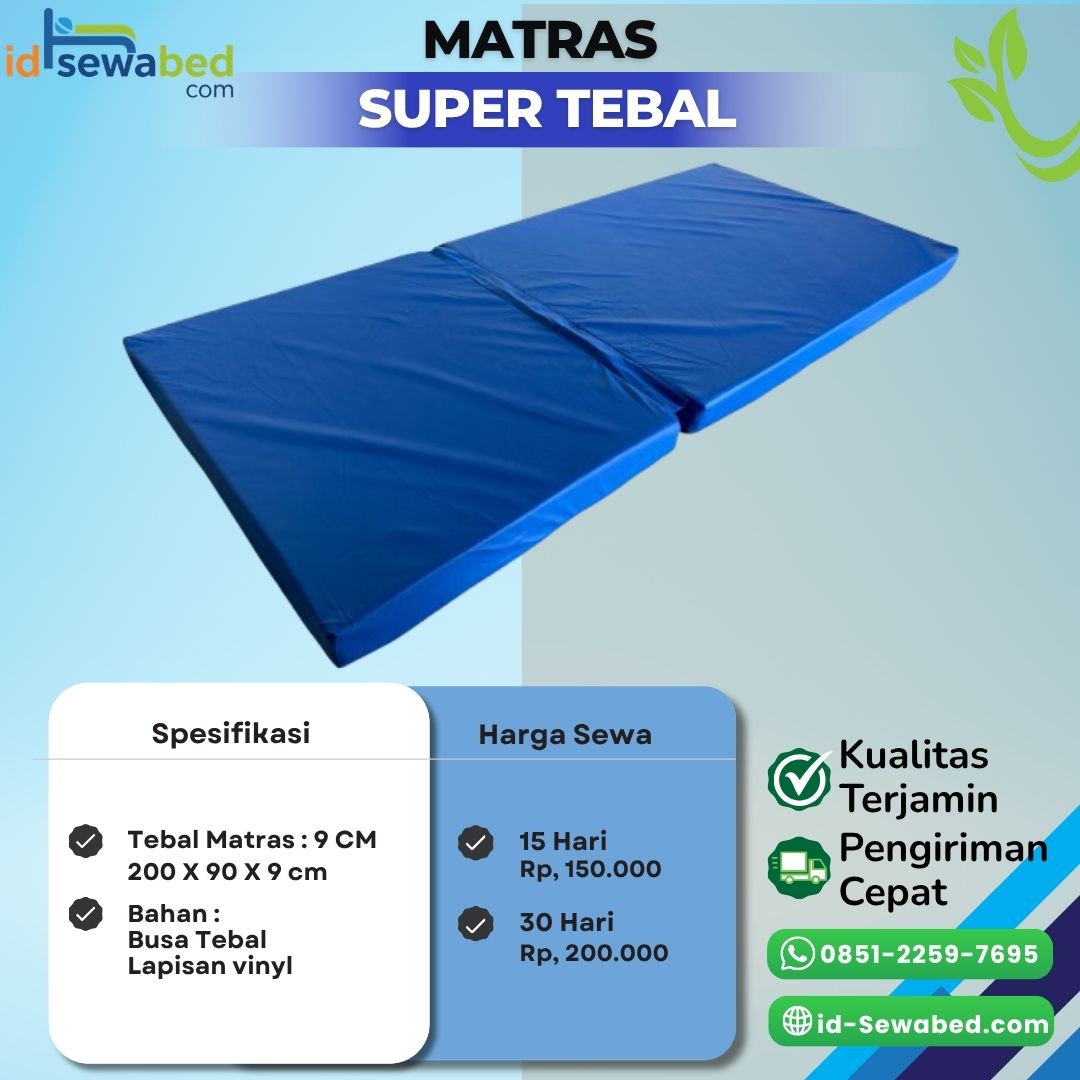 id sewabed com

MATRAS
SUPER TEBAL

Spesifikasi

Tebal Matras : 9 CM
200 X 90 X 9 cm

Bahan :
Busa Tebal
Lapisan vinyl

Harga Sewa

15 Hari
Rp, 150.000

30 Hari
Rp, 200.000

Kualitas Terjamin

Pengiriman Cepat

0851-2259-7695

id-Sewabed.com